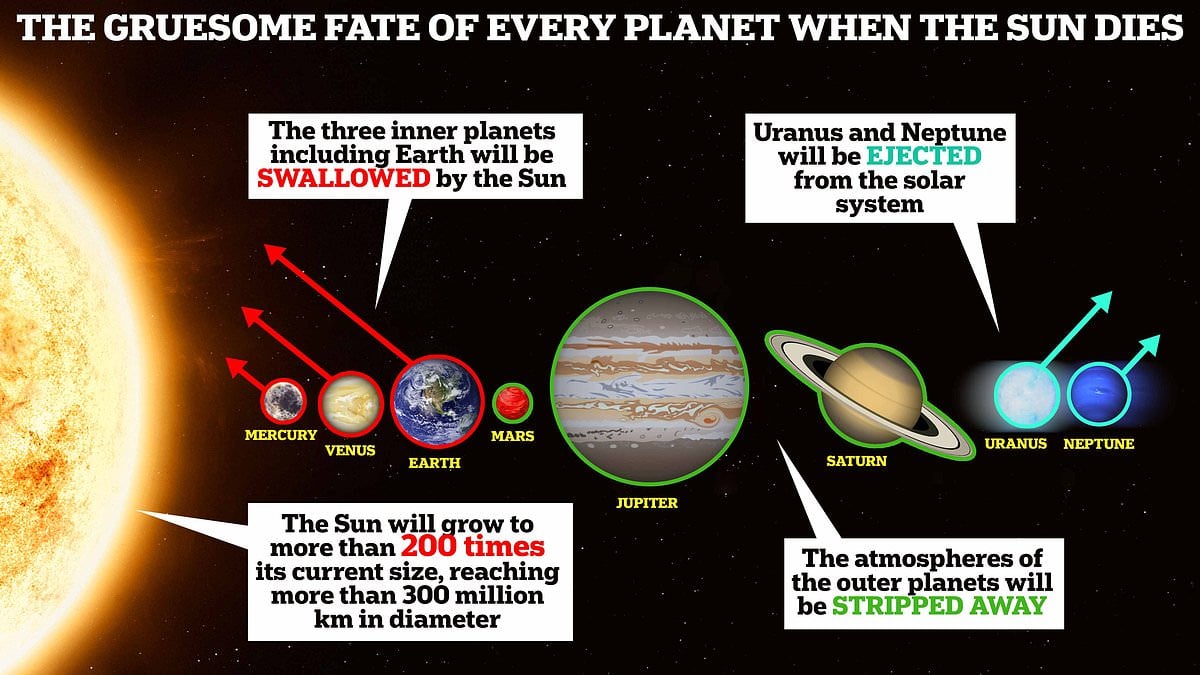 THE GRUESOME FATE OF EVERY PLANET WHEN THE SUN DIES

The three inner planets including Earth will be SWALLOWED by the Sun

Uranus and Neptune will be EJECTED from the solar system

MERCURY

VENUS

EARTH

MARS

JUPITER

SATURN

URANUS

NEPTUNE

The Sun will grow to more than 200 times its current size, reaching more than 300 million km in diameter

The atmospheres of the outer planets will be STRIPPED AWAY